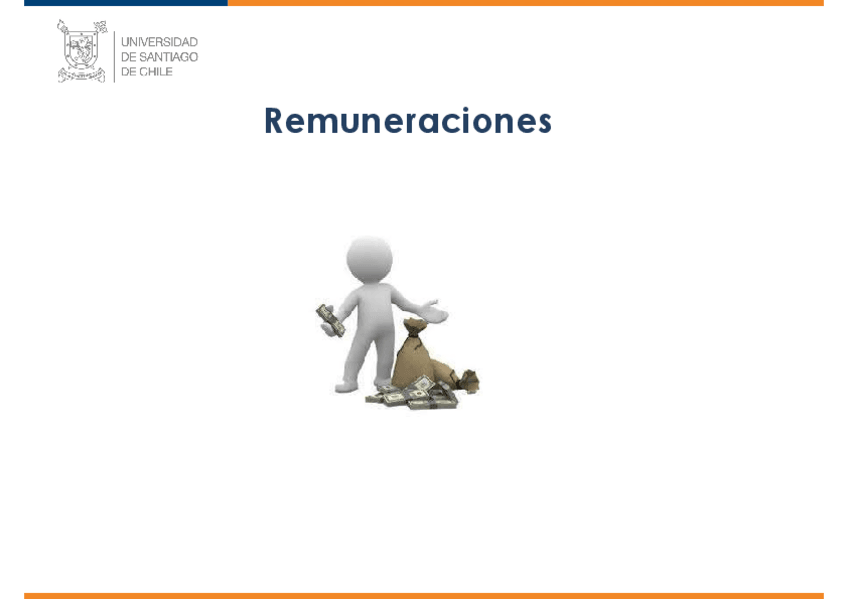 UNIVERSIDAD
DE SANTIAGO
DE CHILE

Remuneraciones